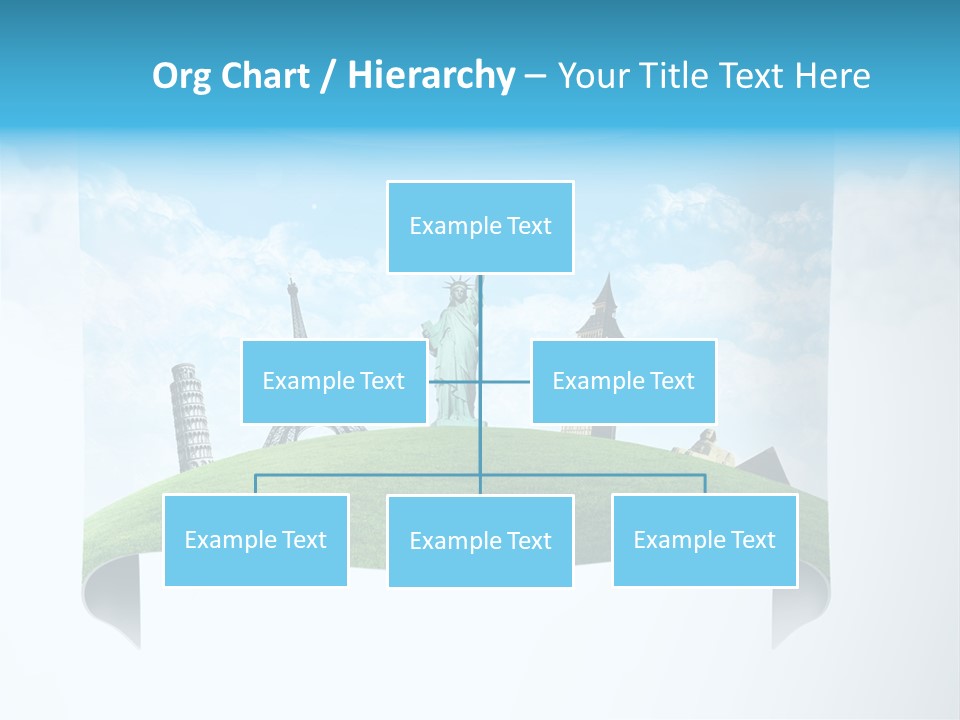 Org Chart / Hierarchy – Your Title Text Here

Example Text

Example Text

Example Text

Example Text

Example Text

Example Text